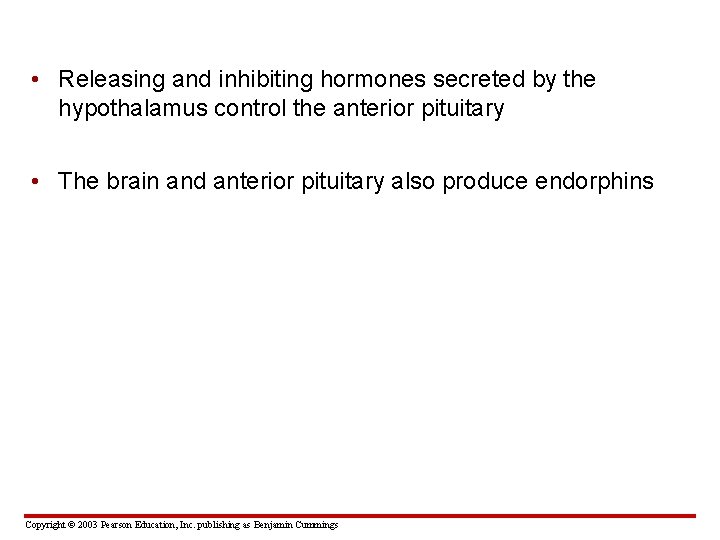 • Releasing and inhibiting hormones secreted by the hypothalamus control the anterior pituitary

• The brain and anterior pituitary also produce endorphins

Copyright © 2003 Pearson Education, Inc. publishing as Benjamin Cummings